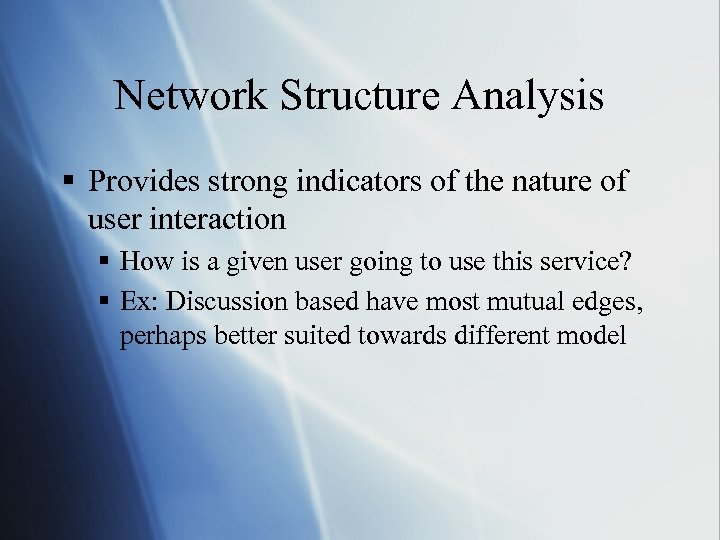 Network Structure Analysis

▪ Provides strong indicators of the nature of user interaction

▪ How is a given user going to use this service?

▪ Ex: Discussion based have most mutual edges, perhaps better suited towards different model